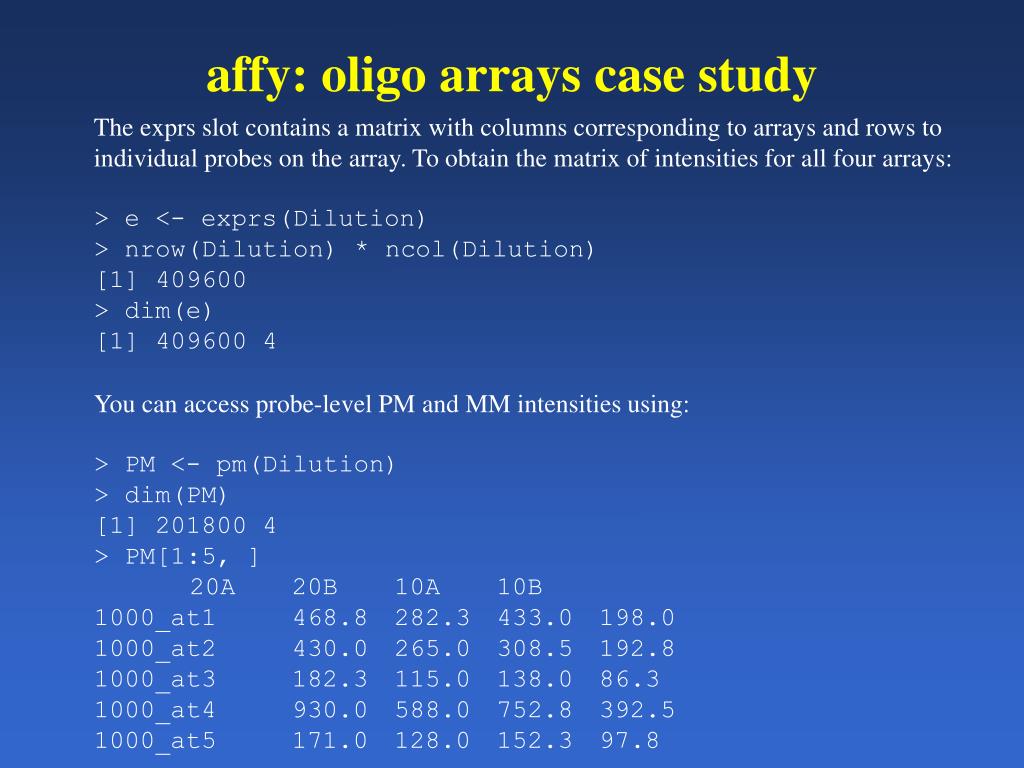 affy: oligo arrays case study

The exprs slot contains a matrix with columns corresponding to arrays and rows to individual probes on the array. To obtain the matrix of intensities for all four arrays:

> e <- exprs(Dilution)
> nrow(Dilution) * ncol(Dilution)
[1] 409600
> dim(e)
[1] 409600 4

You can access probe-level PM and MM intensities using:

> PM <- pm(Dilution)
> dim(PM)
[1] 201800 4
> PM[1:5, ]

| | 20A | 20B | 10A | 10B |
|---|---|---|---|---|
| 1000_at1 | 468.8 | 282.3 | 433.0 | 198.0 |
| 1000_at2 | 430.0 | 265.0 | 308.5 | 192.8 |
| 1000_at3 | 182.3 | 115.0 | 138.0 | 86.3 |
| 1000_at4 | 930.0 | 588.0 | 752.8 | 392.5 |
| 1000_at5 | 171.0 | 128.0 | 152.3 | 97.8 |